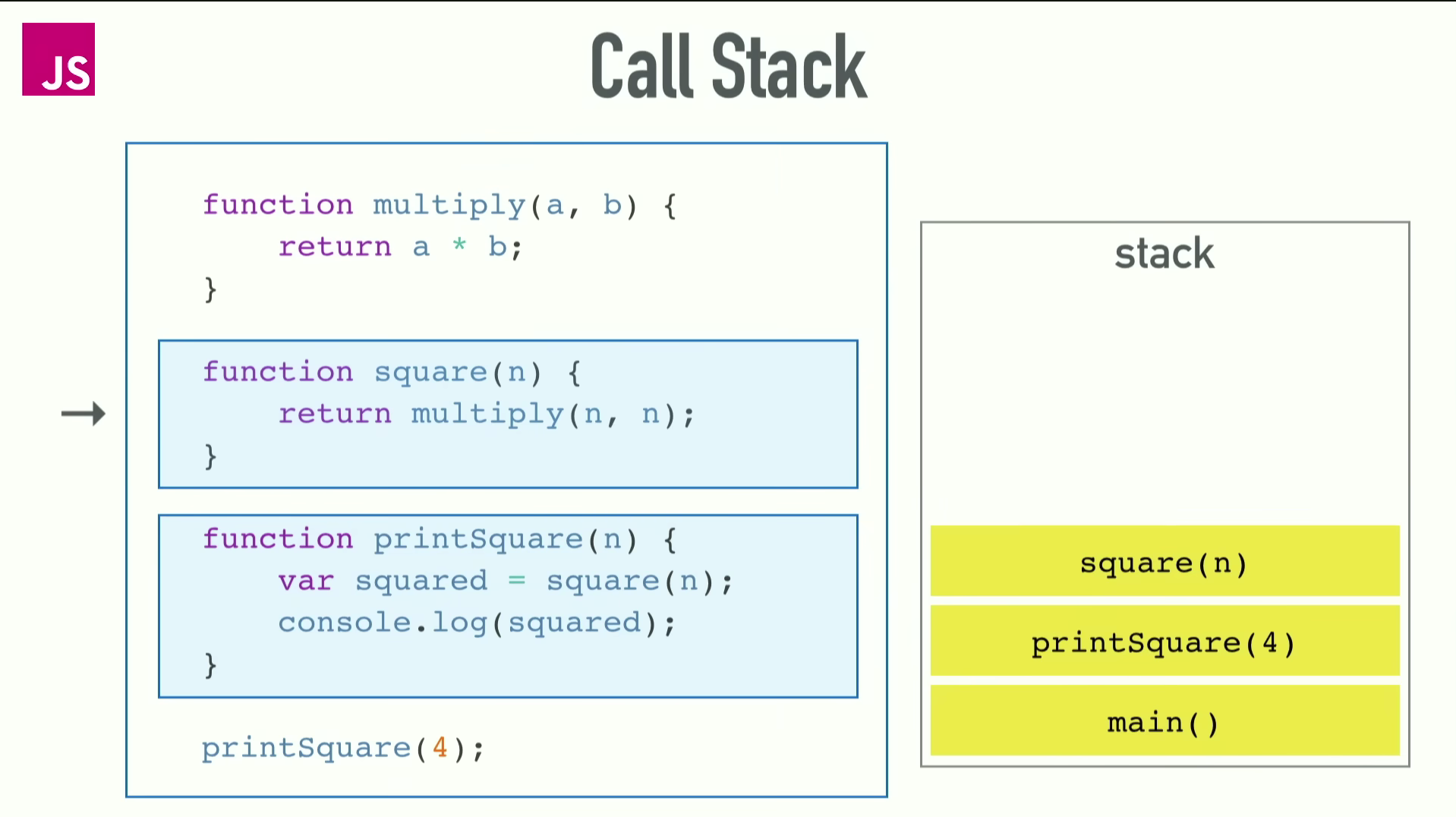 JS

Call Stack

function multiply(a, b) {
    return a * b;
}

function square(n) {
    return multiply(n, n);
}

function printSquare(n) {
    var squared = square(n);
    console.log(squared);
}

printSquare(4);

stack

square(n)

printSquare(4)

main()